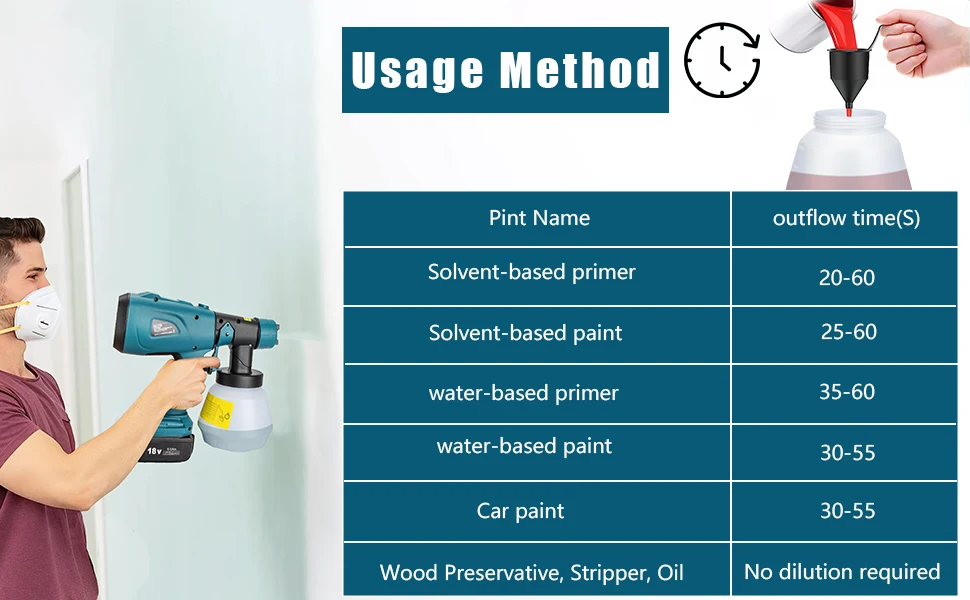 Usage Method

| Pint Name | outflow time(S) |
|---|---|
| Solvent-based primer | 20-60 |
| Solvent-based paint | 25-60 |
| water-based primer | 35-60 |
| water-based paint | 30-55 |
| Car paint | 30-55 |
| Wood Preservative, Stripper, Oil | No dilution required |

18V